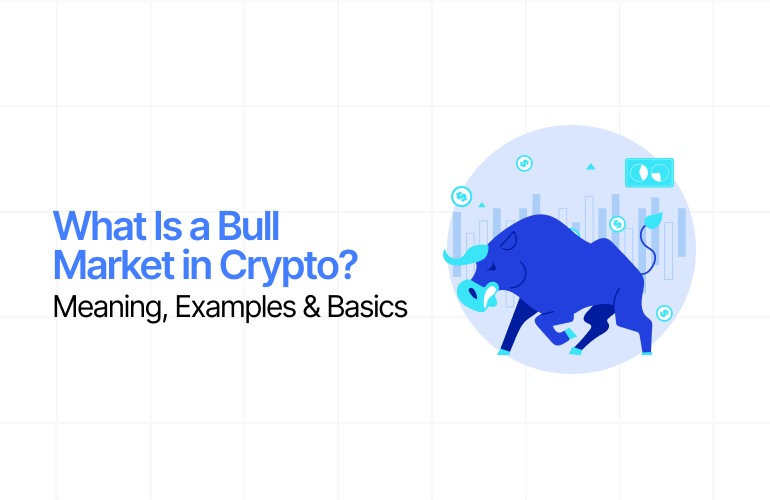 What Is a Bull Market in Crypto?
Meaning, Examples & Basics